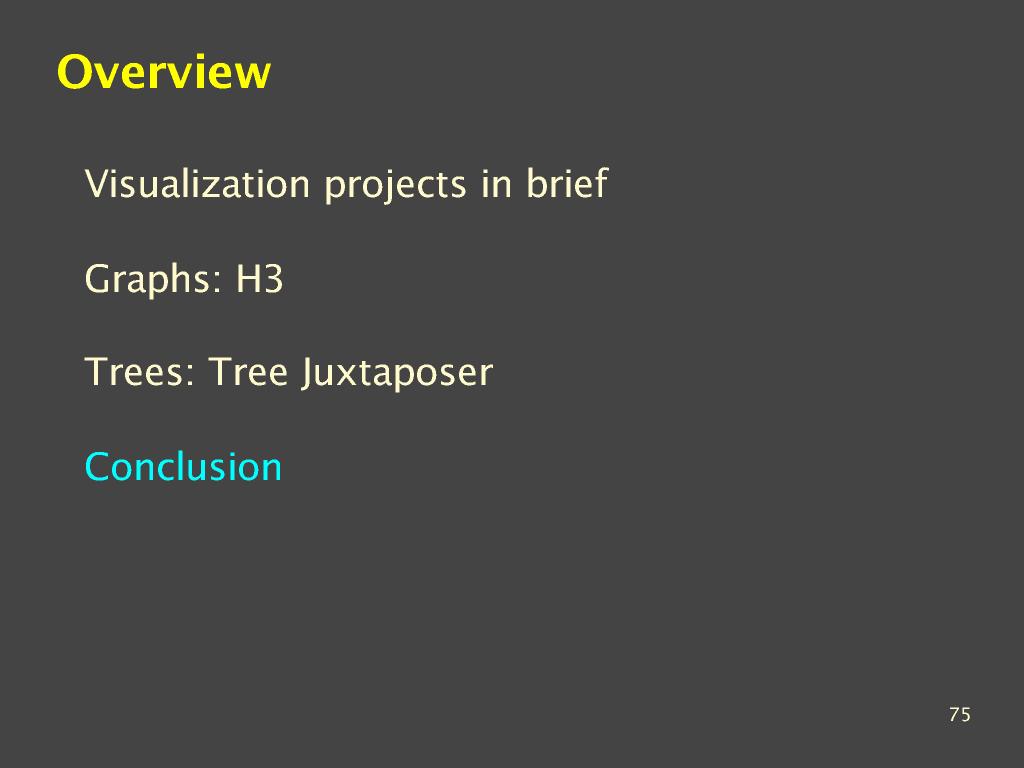 Overview

Visualization projects in brief

Graphs: H3

Trees: Tree Juxtaposer

Conclusion

75